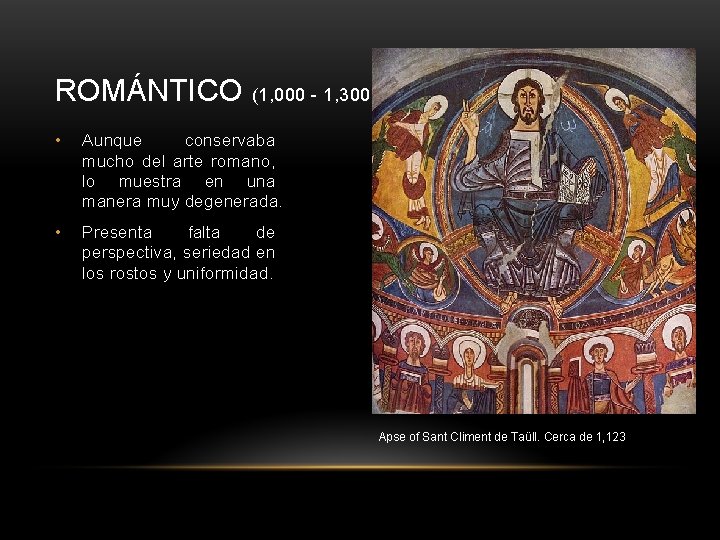 ROMÁNTICO (1,000 - 1,300

• Aunque conservaba mucho del arte romano, lo muestra en una manera muy degenerada.

• Presenta falta de perspectiva, seriedad en los rostos y uniformidad.

Apse of Sant Climent de Taüll. Cerca de 1,123